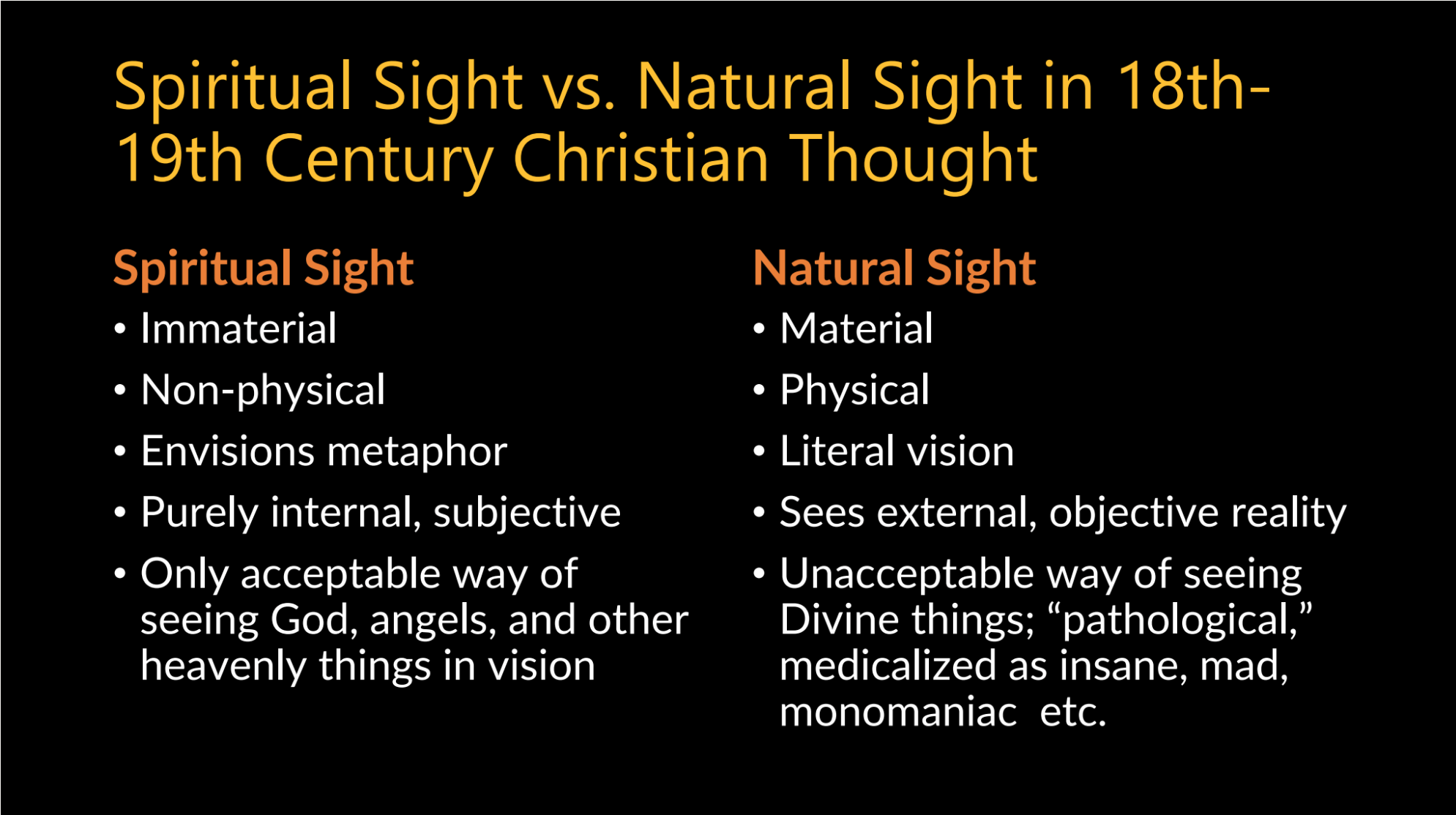 Spiritual Sight vs. Natural Sight in 18th-19th Century Christian Thought

Spiritual Sight
• Immaterial
• Non-physical
• Envisions metaphor
• Purely internal, subjective
• Only acceptable way of seeing God, angels, and other heavenly things in vision

Natural Sight
• Material
• Physical
• Literal vision
• Sees external, objective reality
• Unacceptable way of seeing Divine things; “pathological,” medicalized as insane, mad, monomaniac etc.